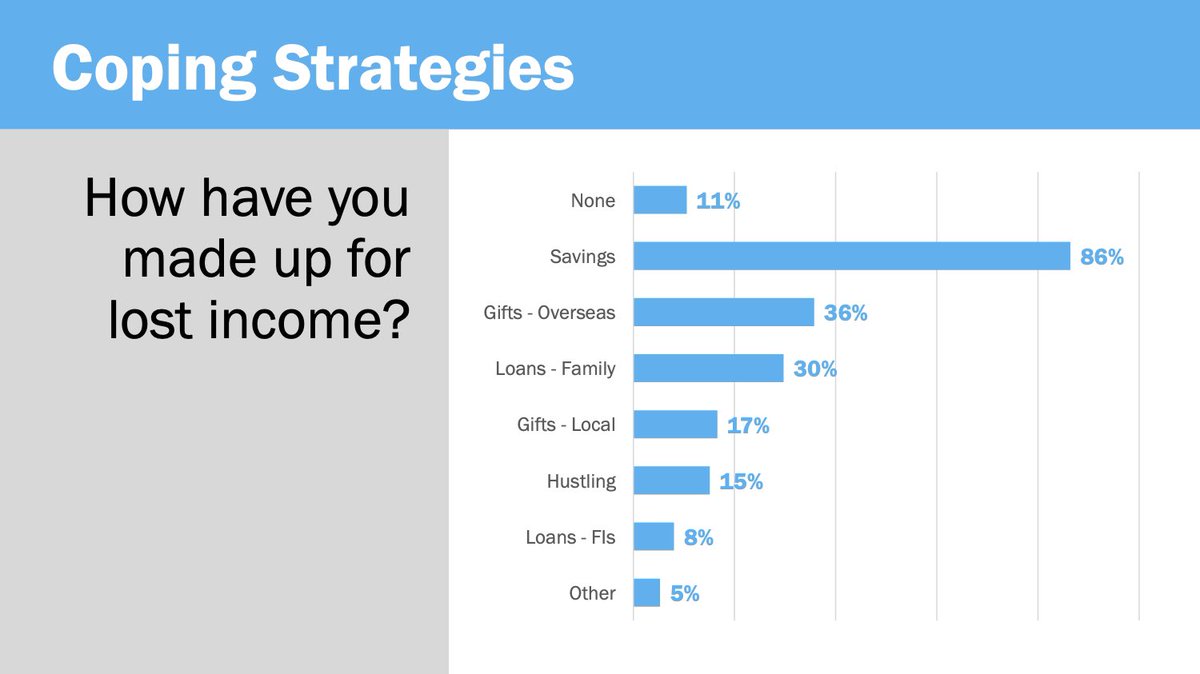 Coping Strategies

How have you made up for lost income?

None 11%
Savings 86%
Gifts - Overseas 36%
Loans - Family 30%
Gifts - Local 17%
Hustling 15%
Loans - FIs 8%
Other 5%